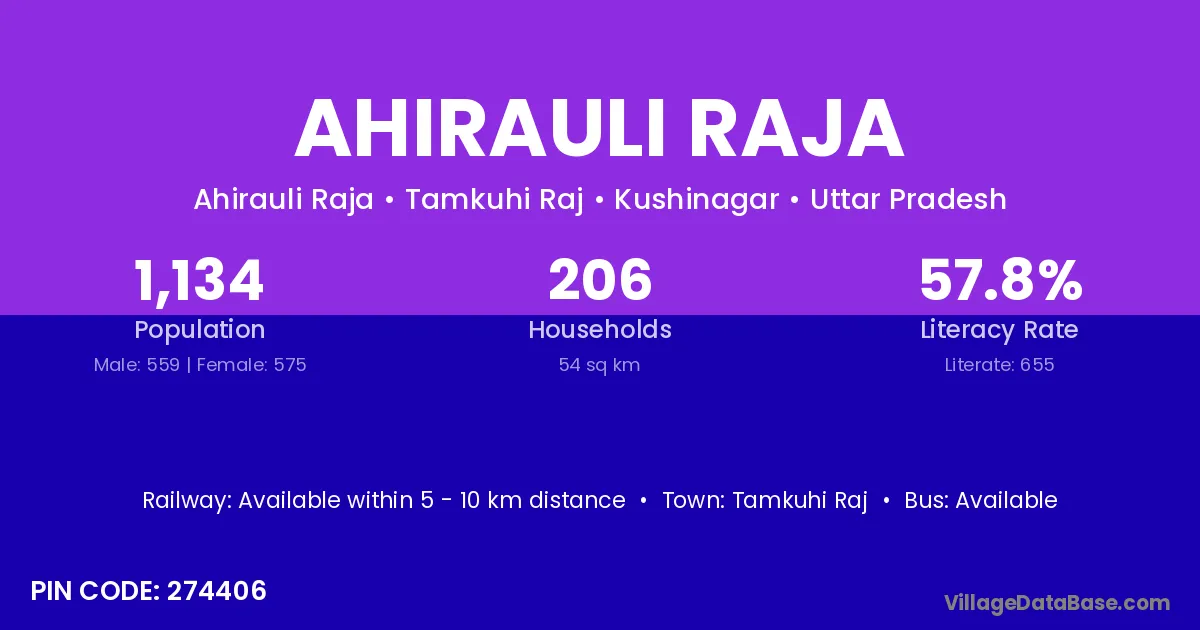 AHIRAULI RAJA

Ahirauli Raja • Tamkuhi Raj • Kushinagar • Uttar Pradesh

1,134
Population
Male: 559 | Female: 575

206
Households
54 sq km

57.8%
Literacy Rate
Literate: 655

Railway: Available within 5 - 10 km distance • Town: Tamkuhi Raj • Bus: Available

PIN CODE: 274406

VillageDataBase.com